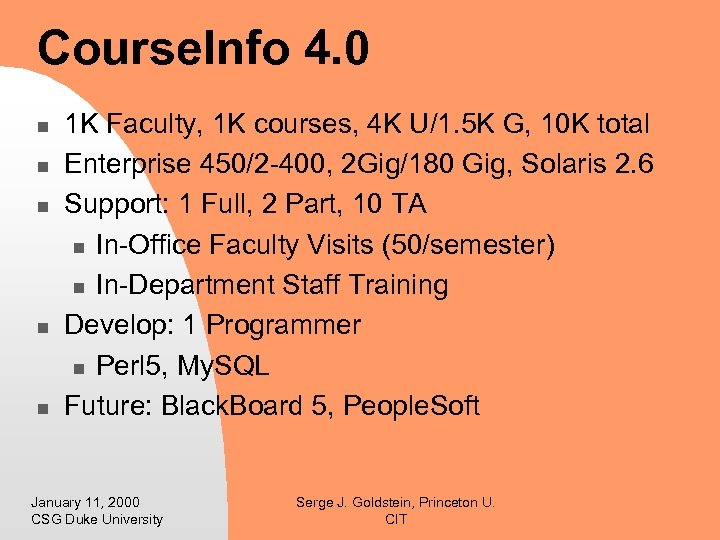 CourseInfo 4.0

- 1K Faculty, 1K courses, 4K U/1.5K G, 10K total
- Enterprise 450/2-400, 2Gig/180 Gig, Solaris 2.6
- Support: 1 Full, 2 Part, 10 TA
  - In-Office Faculty Visits (50/semester)
  - In-Department Staff Training
- Develop: 1 Programmer
  - Perl5, MySQL
- Future: BlackBoard 5, PeopleSoft

January 11, 2000
CSG Duke University

Serge J. Goldstein, Princeton U.
CIT